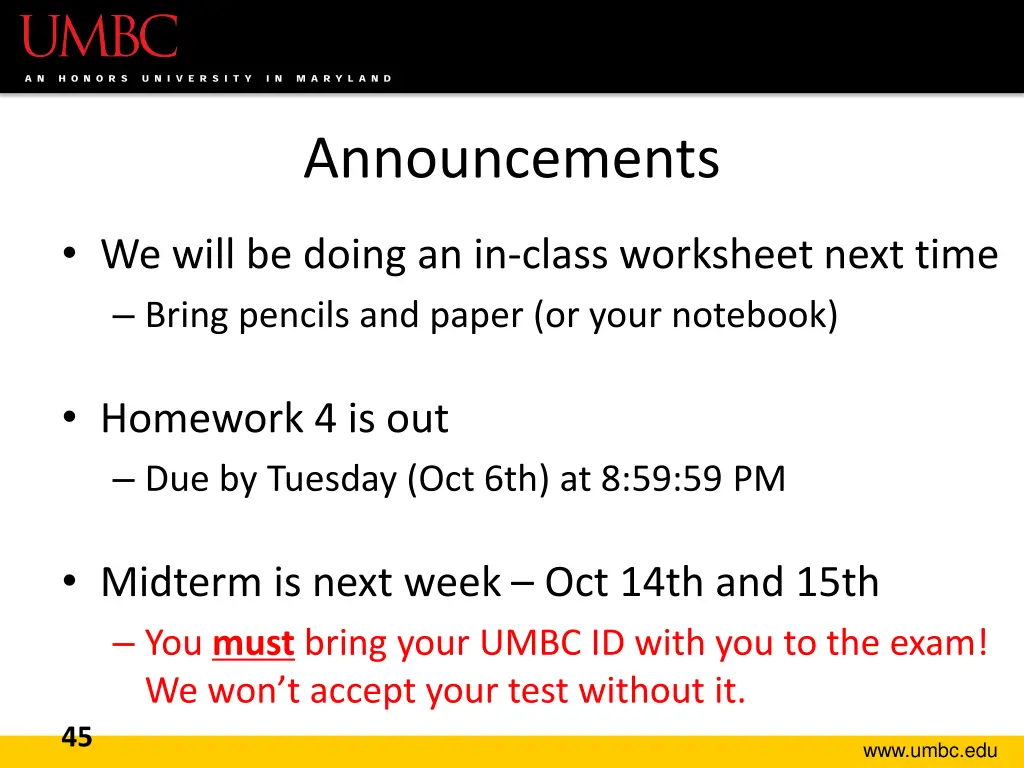 UMBC
AN HONORS UNIVERSITY IN MARYLAND

Announcements

• We will be doing an in-class worksheet next time
– Bring pencils and paper (or your notebook)

• Homework 4 is out
– Due by Tuesday (Oct 6th) at 8:59:59 PM

• Midterm is next week – Oct 14th and 15th
– You must bring your UMBC ID with you to the exam! We won't accept your test without it.

45

www.umbc.edu